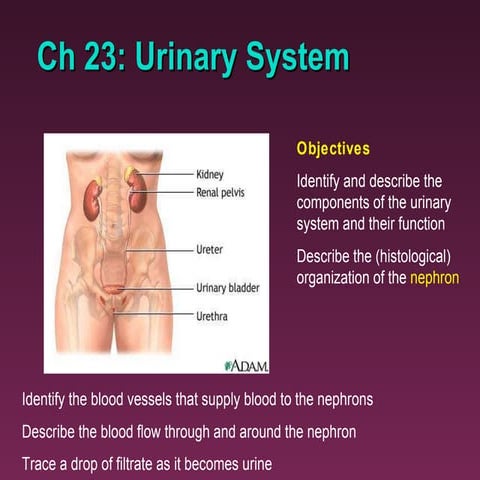 Ch 23: Urinary System

Kidney
Renal pelvis
Ureter
Urinary bladder
Urethra
ADAM.

Objectives

Identify and describe the components of the urinary system and their function

Describe the (histological) organization of the nephron

Identify the blood vessels that supply blood to the nephrons

Describe the blood flow through and around the nephron

Trace a drop of filtrate as it becomes urine